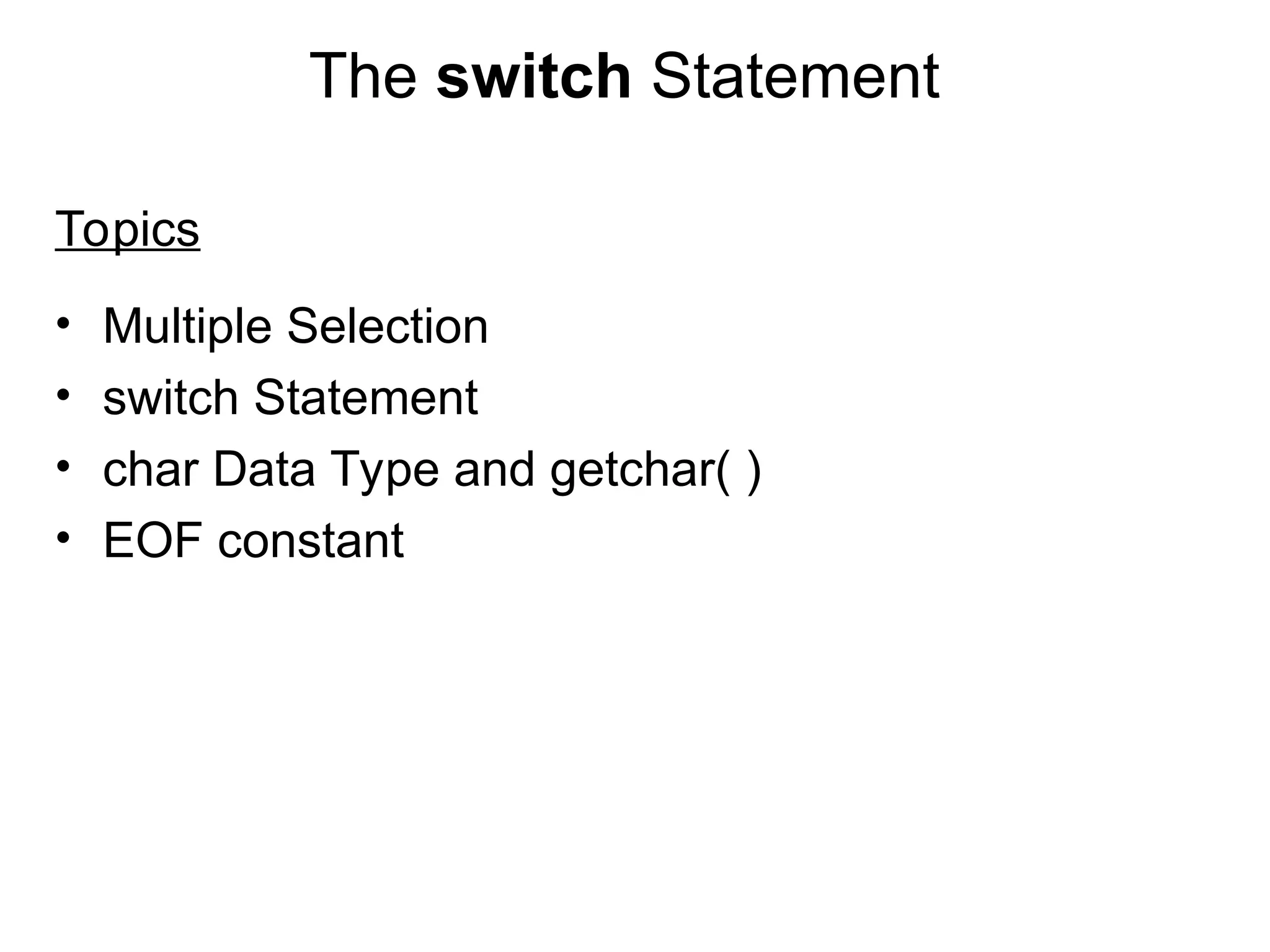 The switch Statement

Topics

• Multiple Selection
• switch Statement
• char Data Type and getchar( )
• EOF constant